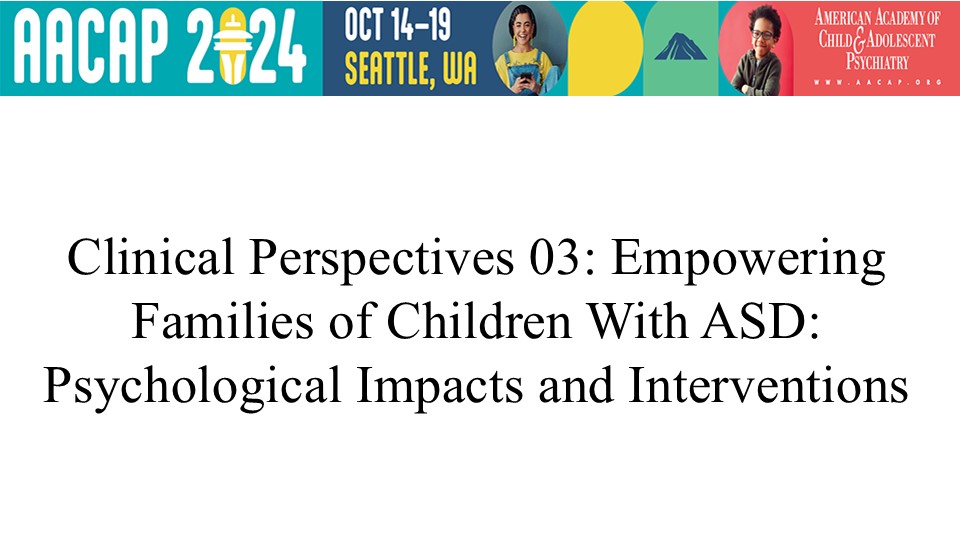 AACAP 2024

OCT 14–19
SEATTLE, WA

AMERICAN ACADEMY OF
CHILD & ADOLESCENT
PSYCHIATRY
WWW.AACAP.ORG

Clinical Perspectives 03: Empowering Families of Children With ASD: Psychological Impacts and Interventions